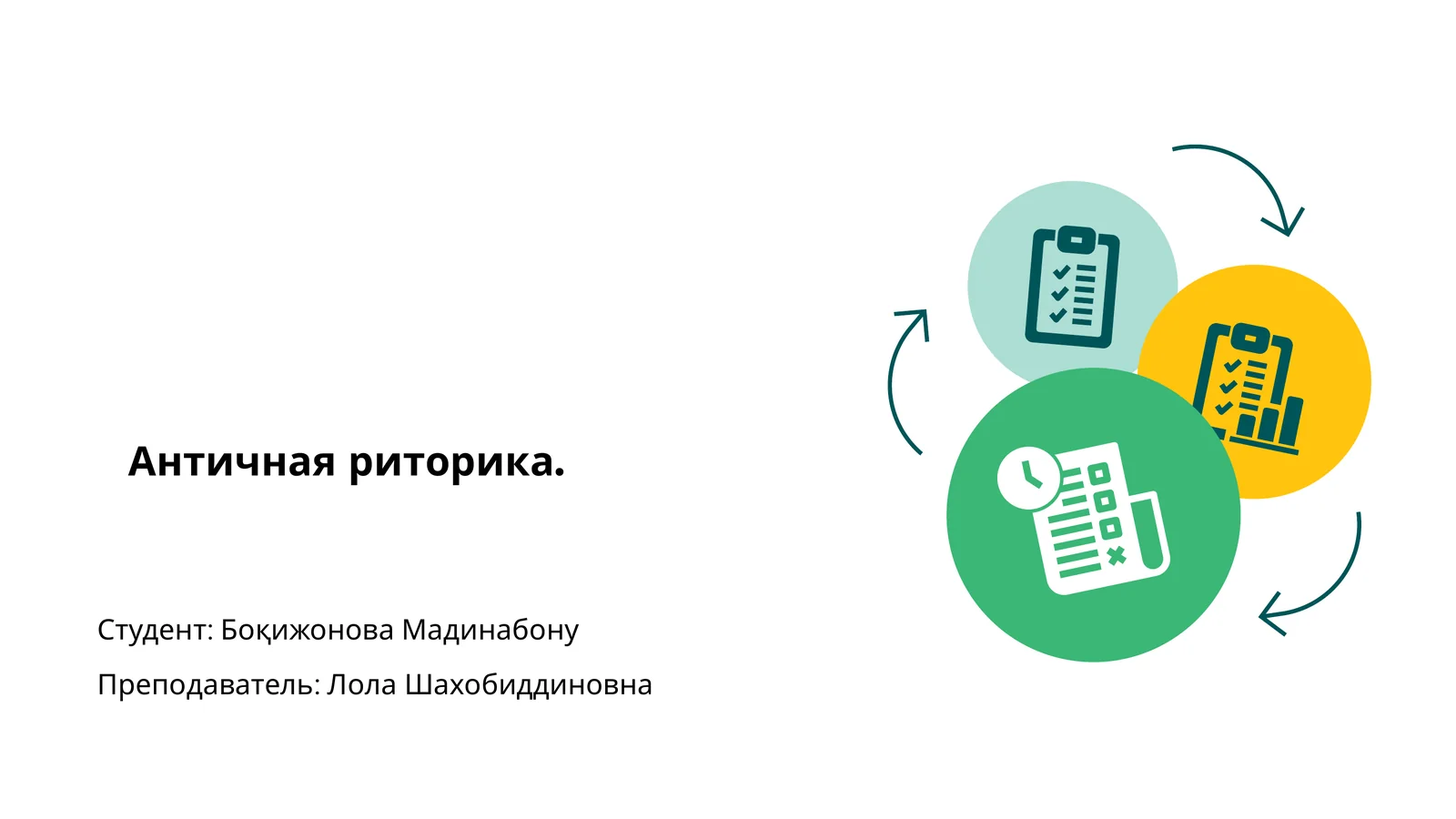 Античная риторика.

Студент: Боқижонова Мадинабону

Преподаватель: Лола Шахобиддиновна